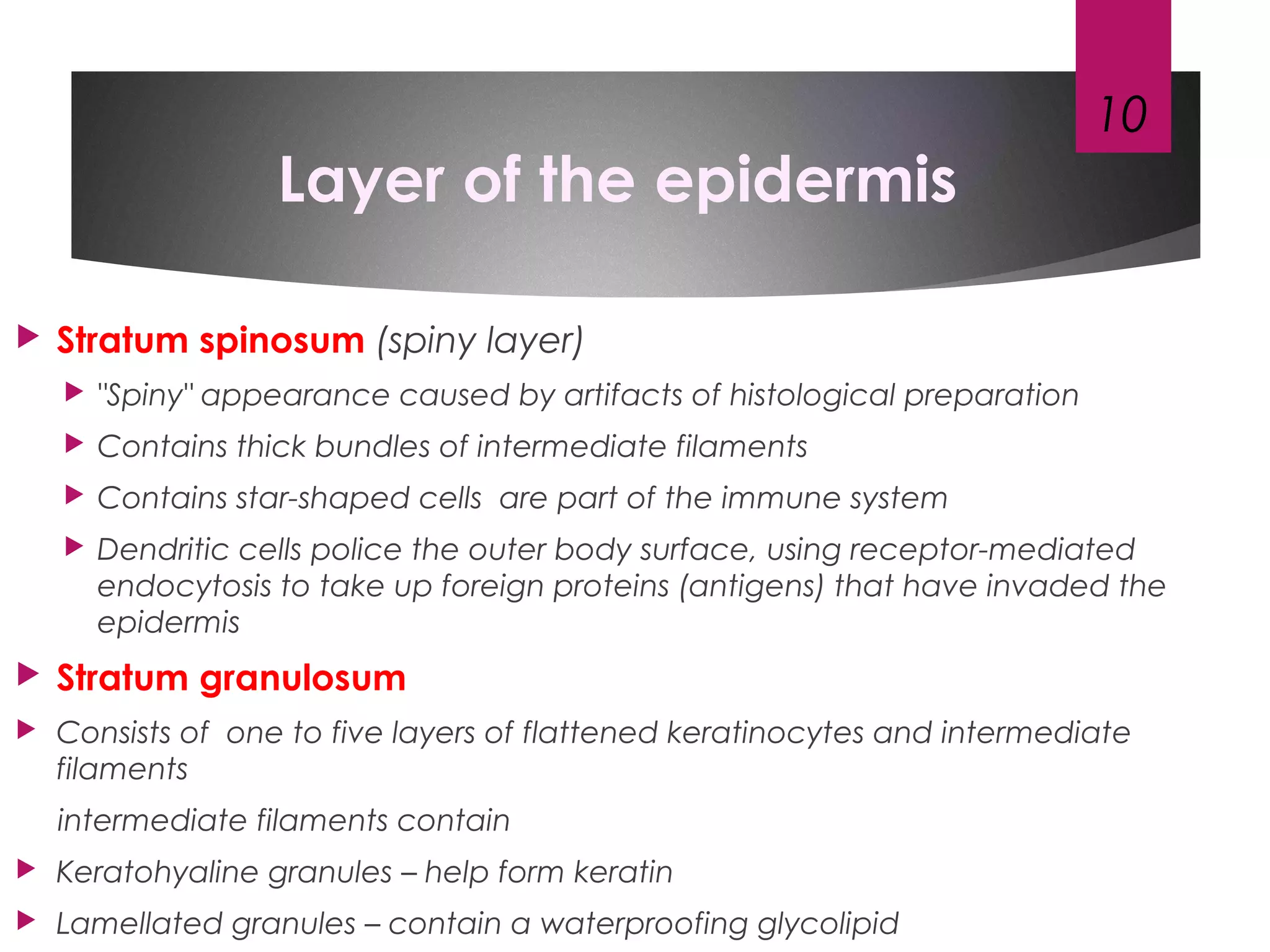 10

Layer of the epidermis

Stratum spinosum (spiny layer)

"Spiny" appearance caused by artifacts of histological preparation

Contains thick bundles of intermediate filaments

Contains star-shaped cells  are part of the immune system

Dendritic cells police the outer body surface, using receptor-mediated endocytosis to take up foreign proteins (antigens) that have invaded the epidermis

Stratum granulosum

Consists of  one to five layers of flattened keratinocytes and intermediate filaments

intermediate filaments contain

Keratohyaline granules – help form keratin

Lamellated granules – contain a waterproofing glycolipid